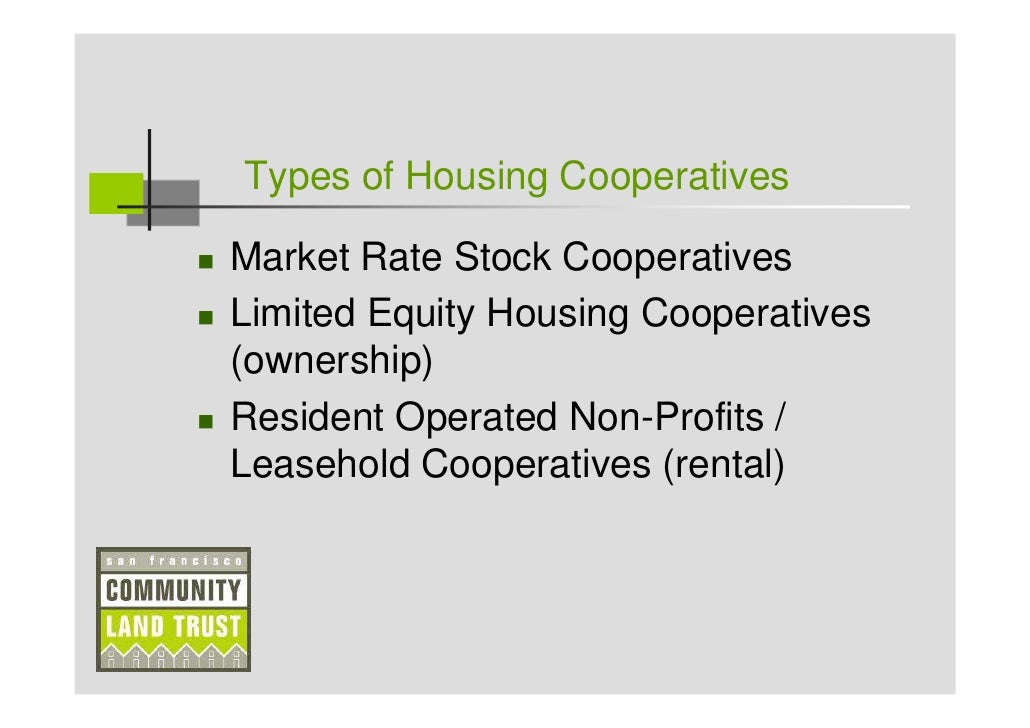 Types of Housing Cooperatives

- Market Rate Stock Cooperatives
- Limited Equity Housing Cooperatives (ownership)
- Resident Operated Non-Profits / Leasehold Cooperatives (rental)

san francisco
COMMUNITY
LAND TRUST